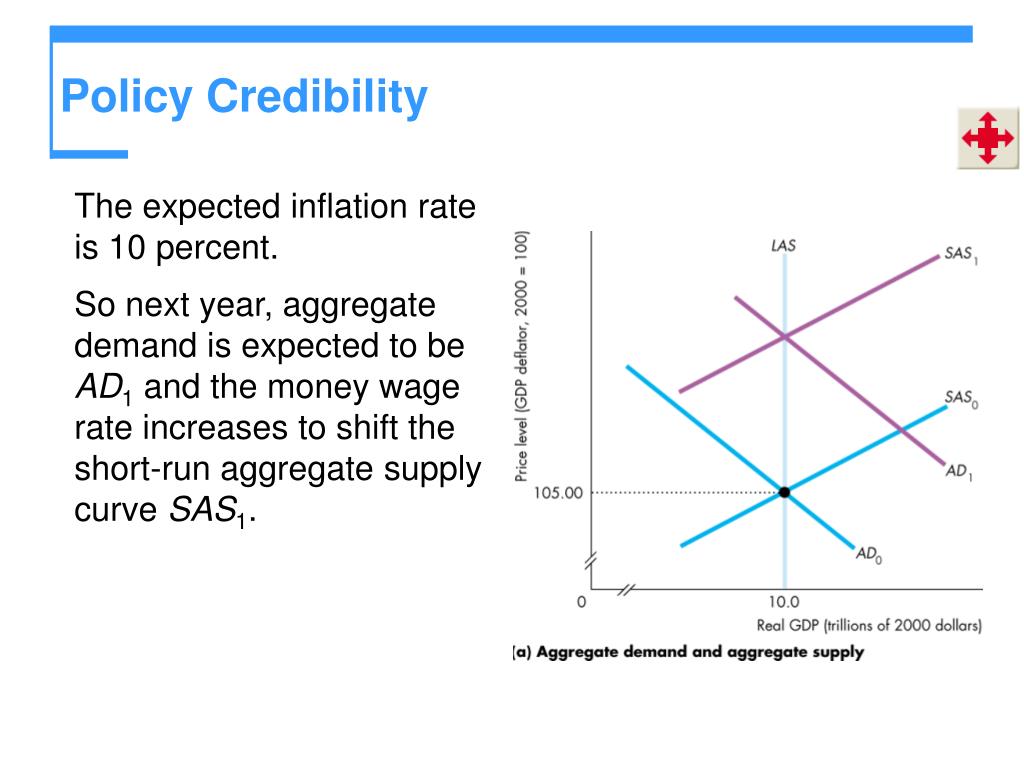 Policy Credibility

The expected inflation rate is 10 percent.

So next year, aggregate demand is expected to be $AD_1$ and the money wage rate increases to shift the short-run aggregate supply curve $SAS_1$.

Price level (GDP deflator, 2000 = 100)

LAS

$SAS_1$

$SAS_0$

$AD_1$

$AD_0$

105.00

0

10.0

Real GDP (trillions of 2000 dollars)

(a) Aggregate demand and aggregate supply